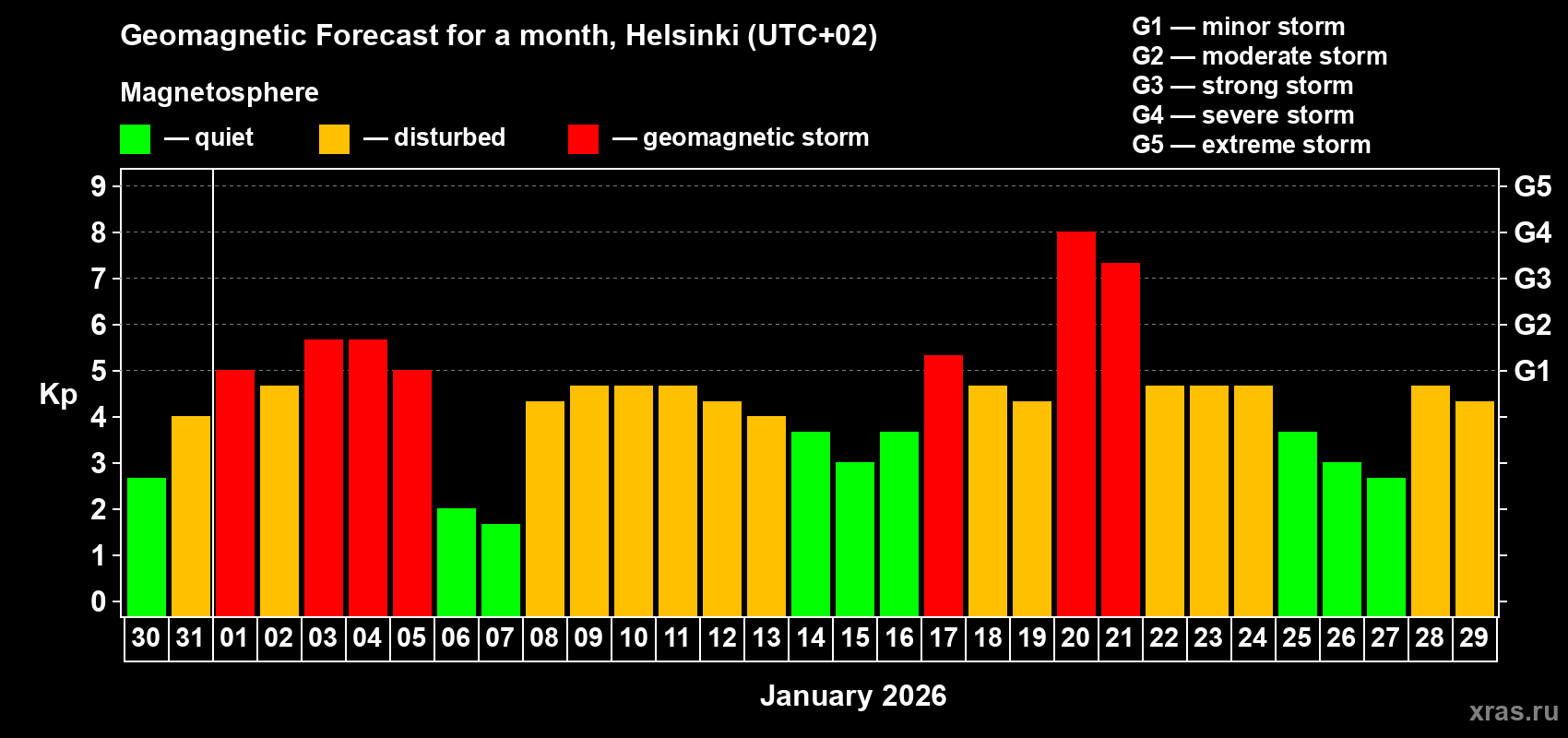 Geomagnetic Forecast for a month, Helsinki (UTC+02)

Magnetosphere

— quiet — disturbed — geomagnetic storm

G1 — minor storm
G2 — moderate storm
G3 — strong storm
G4 — severe storm
G5 — extreme storm

Kp

9 8 7 6 5 4 3 2 1 0

G5 G4 G3 G2 G1

30 31 01 02 03 04 05 06 07 08 09 10 11 12 13 14 15 16 17 18 19 20 21 22 23 24 25 26 27 28 29

January 2026

xras.ru